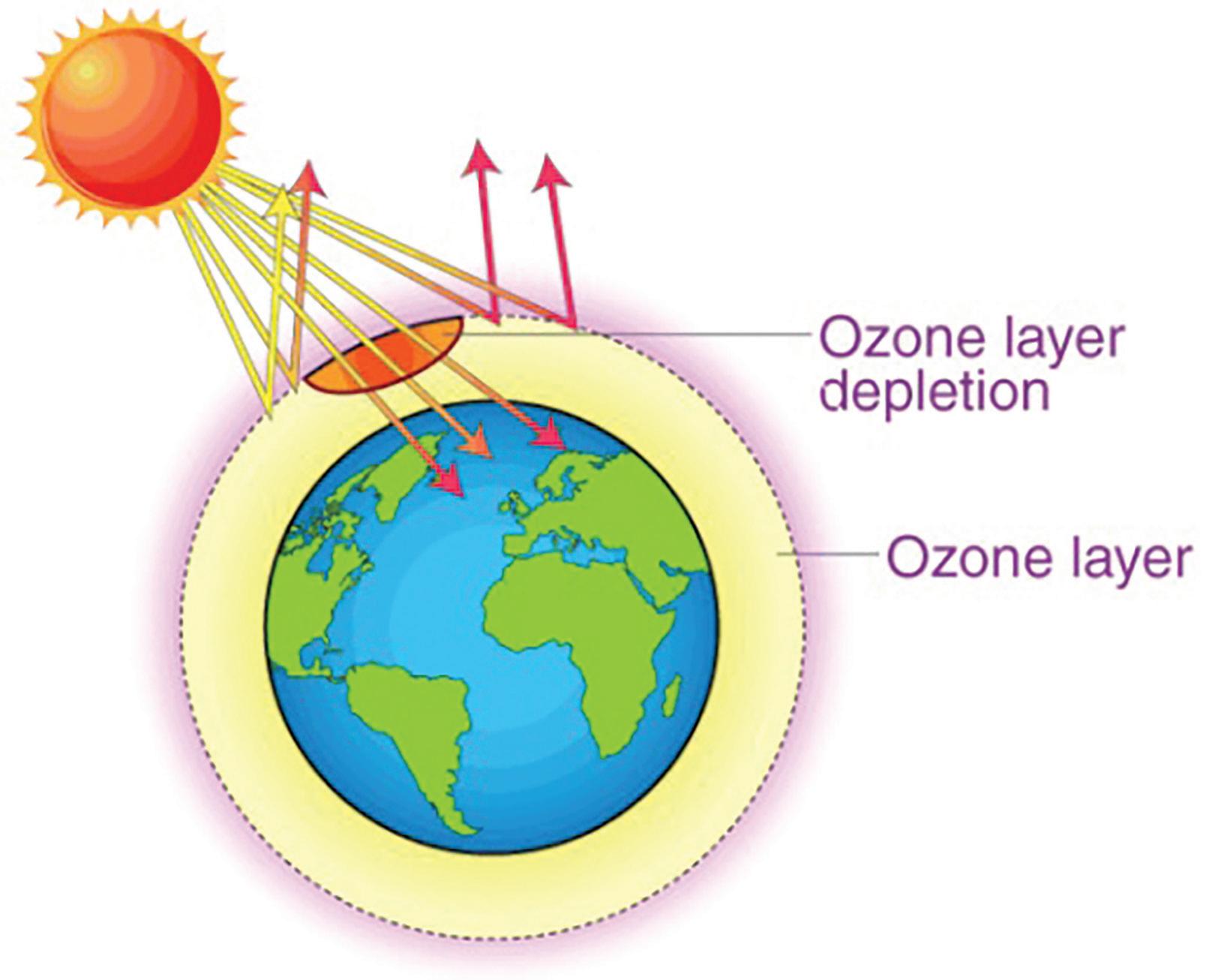 Ozone layer depletion

Ozone layer